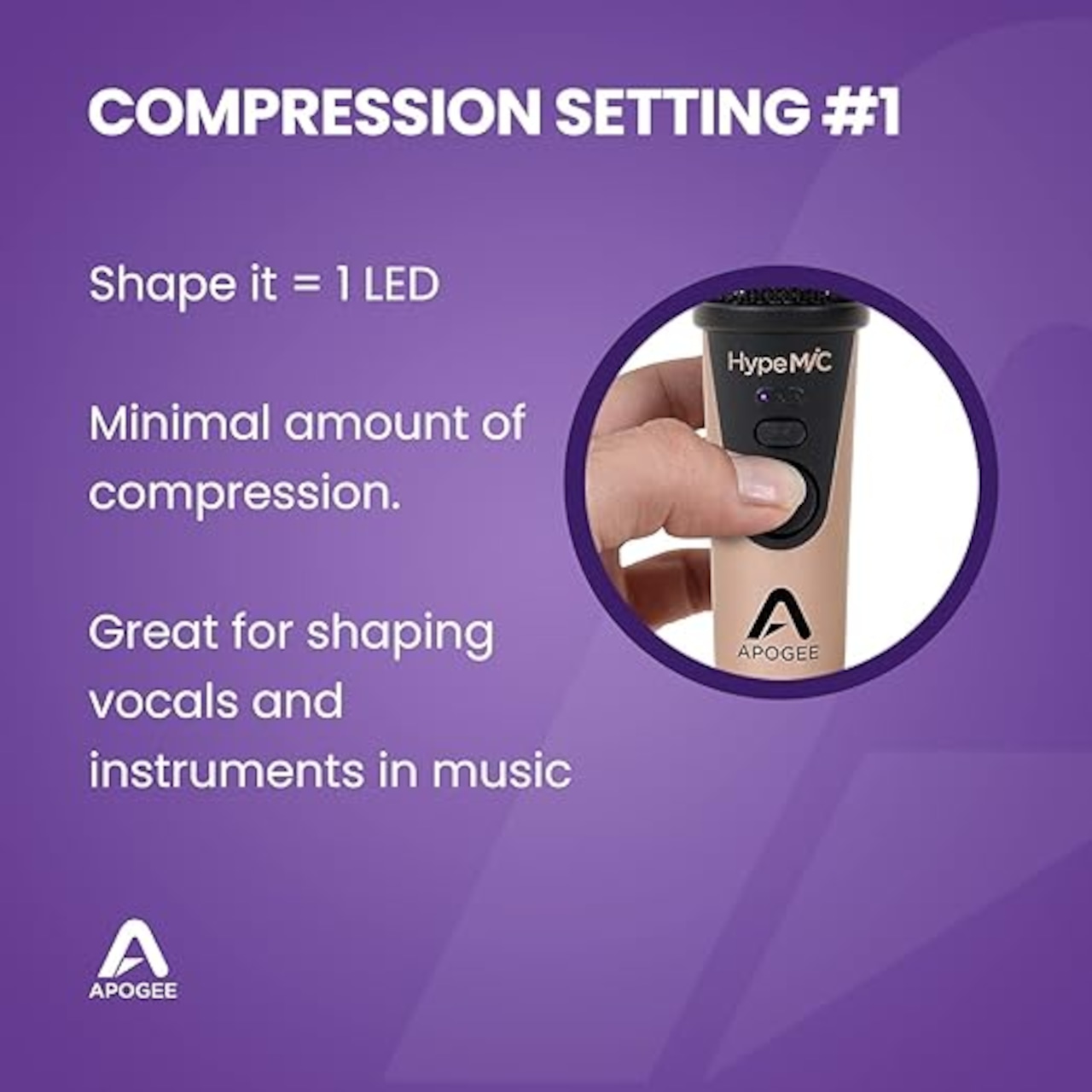 COMPRESSION SETTING #1

Shape it = 1 LED

Minimal amount of compression.

Great for shaping vocals and instruments in music

HypeMiC

APOGEE

APOGEE